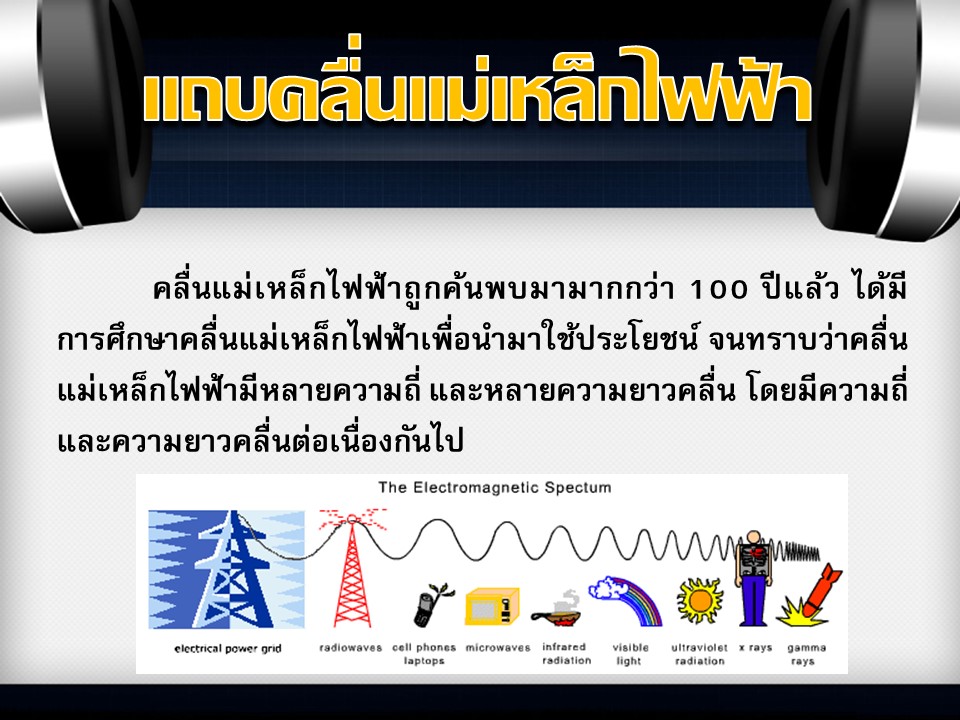 แถบคลื่นแม่เหล็กไฟฟ้า

คลื่นแม่เหล็กไฟฟ้าถูกค้นพบมามากกว่า 100 ปีแล้ว ได้มีการศึกษาคลื่นแม่เหล็กไฟฟ้าเพื่อนำมาใช้ประโยชน์ จนทราบว่าคลื่นแม่เหล็กไฟฟ้ามีหลายความถี่ และหลายความยาวคลื่น โดยมีความถี่และความยาวคลื่นต่อเนื่องกันไป

The Electromagnetic Spectum

electrical power grid
radiowaves
cell phones laptops
microwaves
infrared radiation
visible light
ultraviolet radiation
x rays
gamma rays